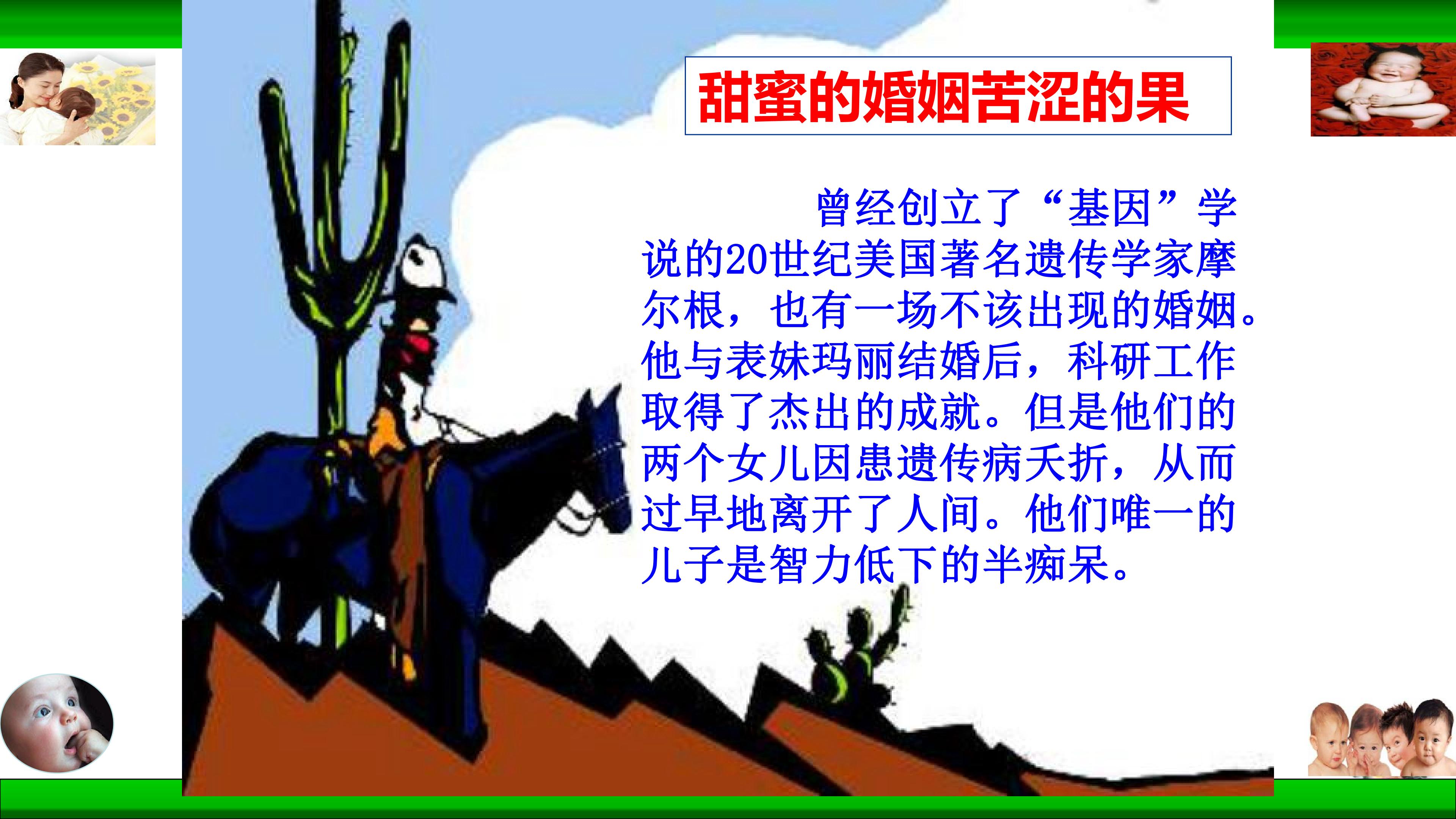 甜蜜的婚姻苦涩的果

曾经创立了“基因”学说的20世纪美国著名遗传学家摩尔根，也有一场不该出现的婚姻。他与表妹玛丽结婚后，科研工作取得了杰出的成就。但是他们的两个女儿因患遗传病夭折，从而过早地离开了人间。他们唯一的儿子是智力低下的半痴呆。